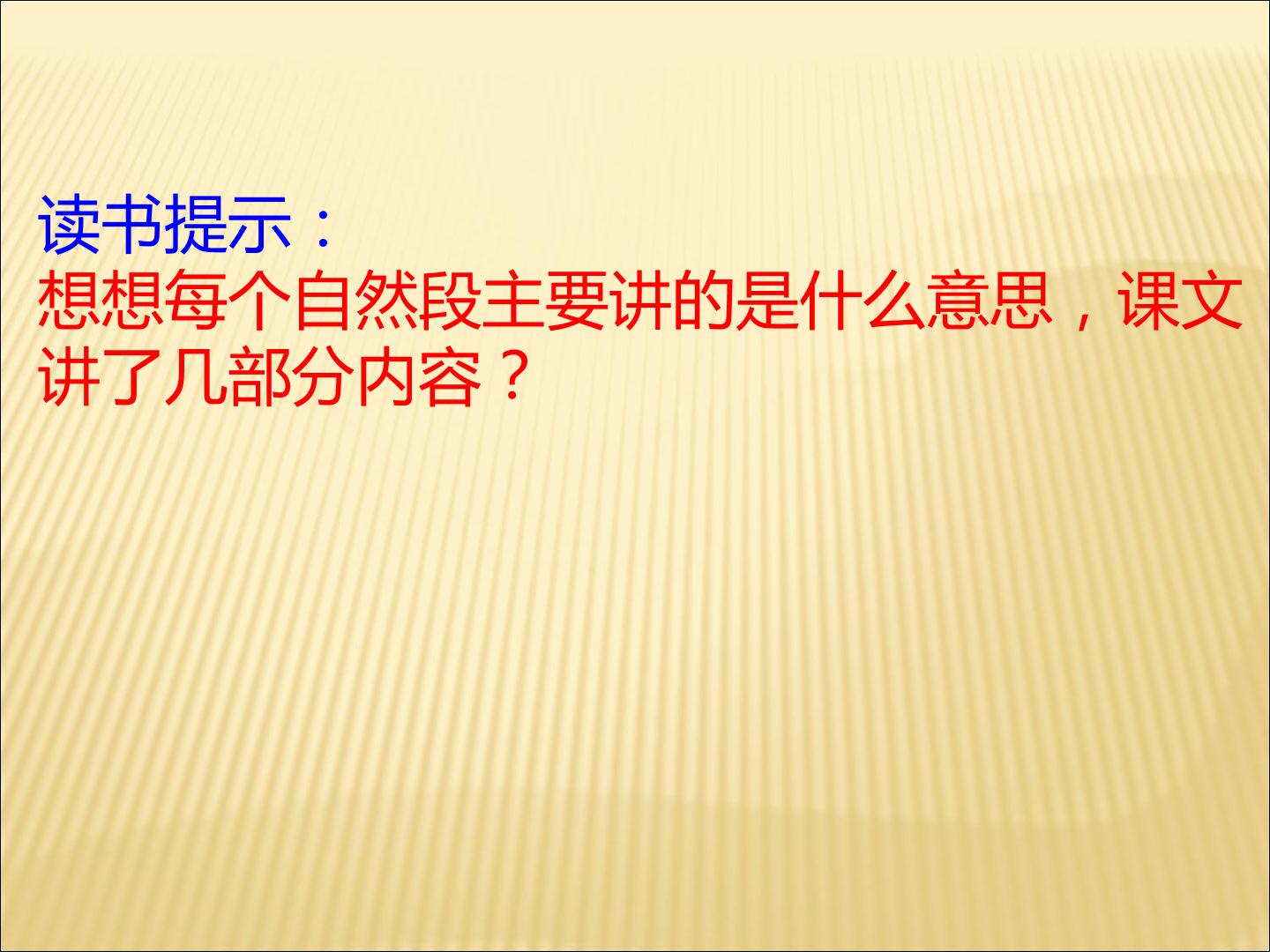 读书提示：
想想每个自然段主要讲的是什么意思，课文讲了几部分内容？